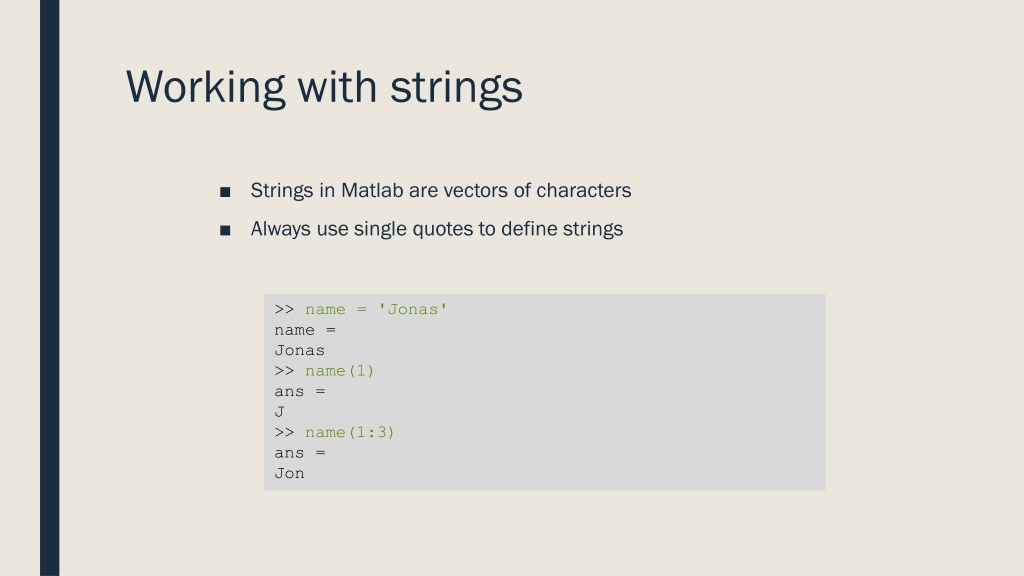 Working with strings

■ Strings in Matlab are vectors of characters

■ Always use single quotes to define strings

>> name = 'Jonas'
name =
Jonas
>> name(1)
ans =
J
>> name(1:3)
ans =
Jon